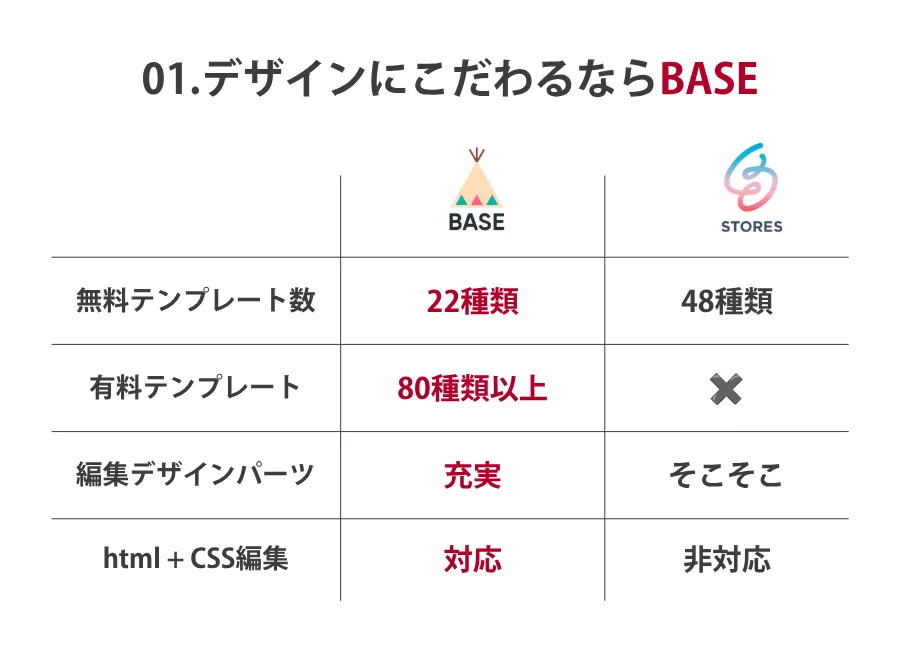 01.デザインにこだわるならBASE

|  | BASE | STORES |
|---|---|---|
| 無料テンプレート数 | 22種類 | 48種類 |
| 有料テンプレート | 80種類以上 | ✖ |
| 編集デザインパーツ | 充実 | そこそこ |
| html + CSS編集 | 対応 | 非対応 |